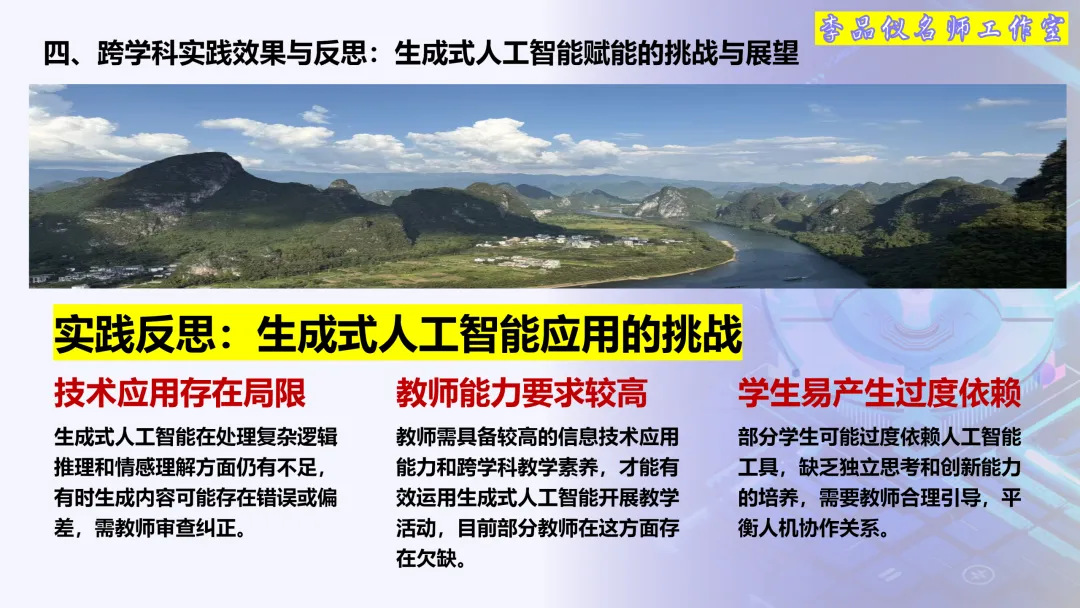 李品仪名师工作室

四、跨学科实践效果与反思：生成式人工智能赋能的挑战与展望

实践反思：生成式人工智能应用的挑战

技术应用存在局限

生成式人工智能在处理复杂逻辑推理和情感理解方面仍有不足，有时生成内容可能存在错误或偏差，需教师审查纠正。

教师能力要求较高

教师需具备较高的信息技术应用能力和跨学科教学素养，才能有效运用生成式人工智能开展教学活动，目前部分教师在这方面存在欠缺。

学生易产生过度依赖

部分学生可能过度依赖人工智能工具，缺乏独立思考和创新能力的培养，需要教师合理引导，平衡人机协作关系。